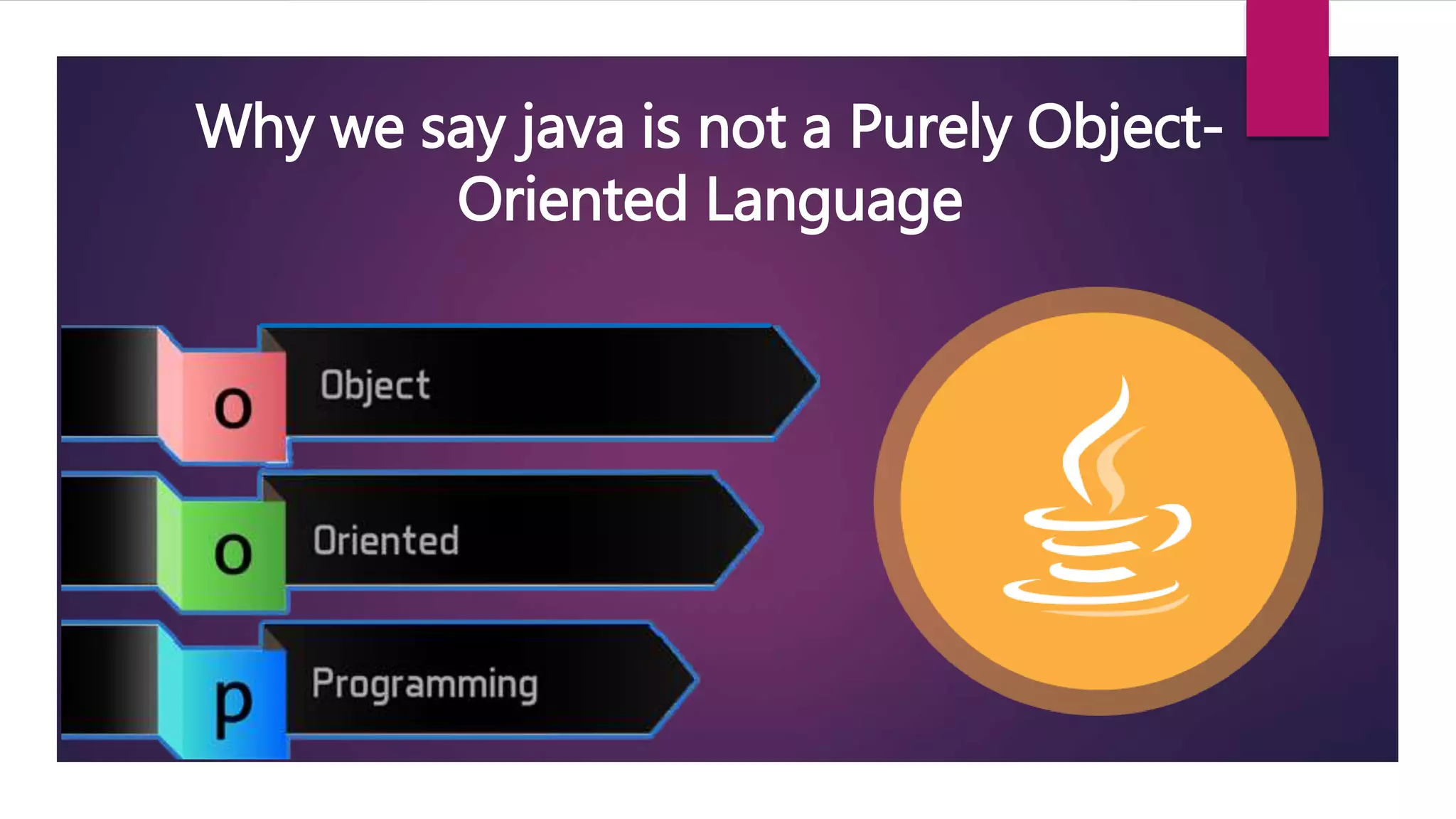 Why we say java is not a Purely Object-Oriented Language

o Object

o Oriented

p Programming